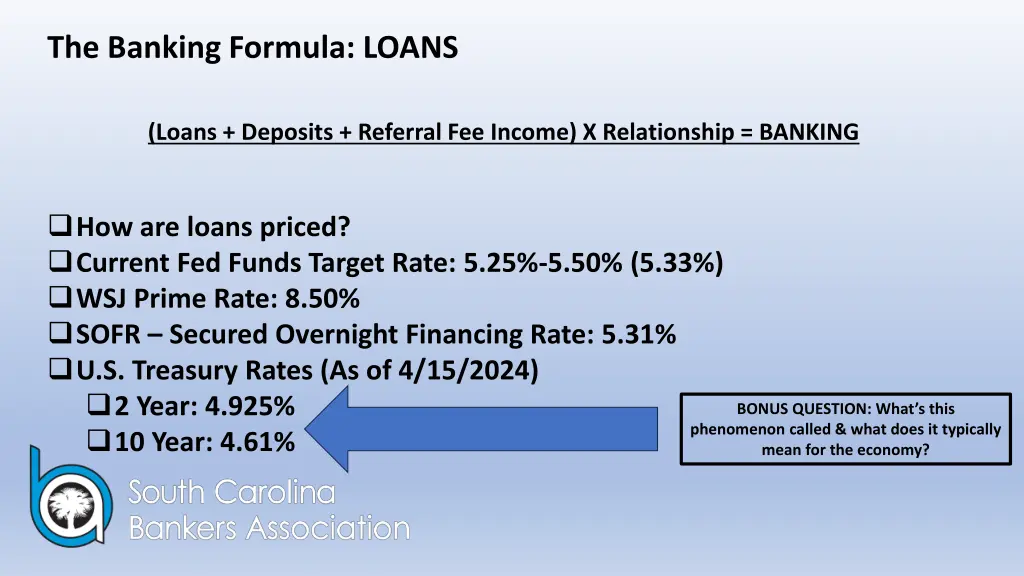 The Banking Formula: LOANS

(Loans + Deposits + Referral Fee Income) X Relationship = BANKING

❑ How are loans priced?
❑ Current Fed Funds Target Rate: 5.25%-5.50% (5.33%)
❑ WSJ Prime Rate: 8.50%
❑ SOFR – Secured Overnight Financing Rate: 5.31%
❑ U.S. Treasury Rates (As of 4/15/2024)
❑ 2 Year: 4.925%
❑ 10 Year: 4.61%

BONUS QUESTION: What's this phenomenon called & what does it typically mean for the economy?

South Carolina Bankers Association